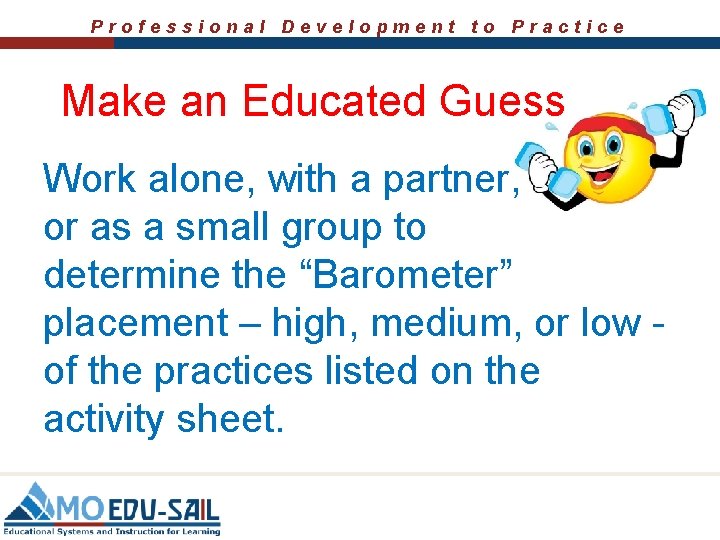 Professional Development to Practice

Make an Educated Guess

Work alone, with a partner, or as a small group to determine the “Barometer” placement – high, medium, or low - of the practices listed on the activity sheet.

MO EDU-SAIL
Educational Systems and Instruction for Learning